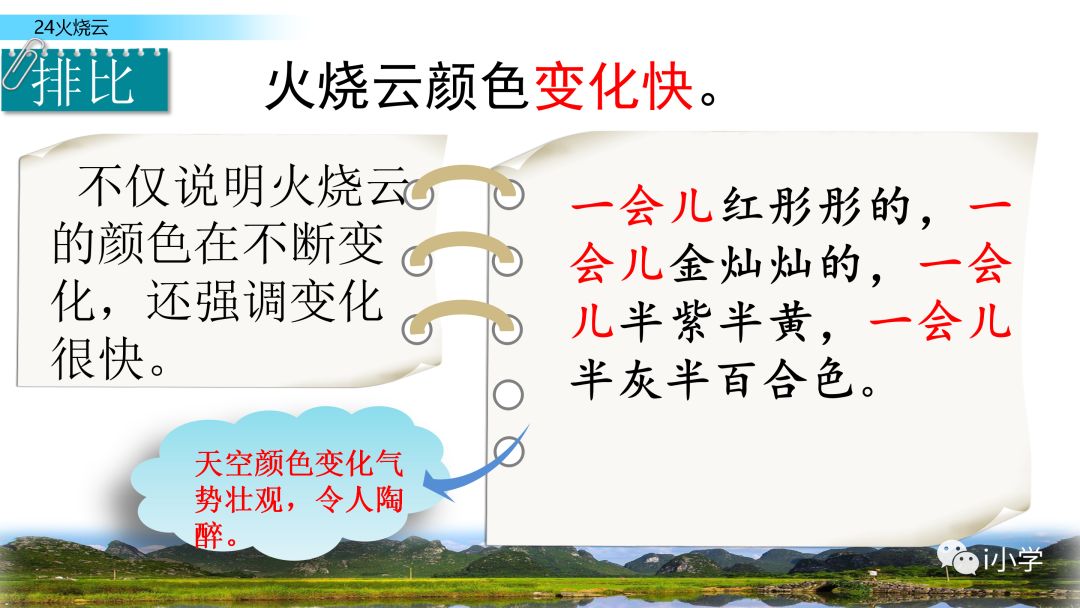 24火烧云

排比

火烧云颜色变化快。

不仅说明火烧云的颜色在不断变化，还强调变化很快。

一会儿红彤彤的，一会儿金灿灿的，一会儿半紫半黄，一会儿半灰半百合色。

天空颜色变化气势壮观，令人陶醉。

i小学